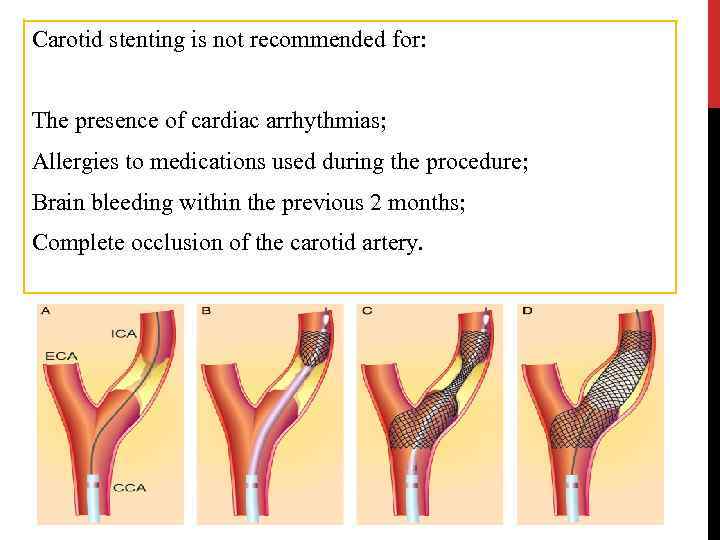 Carotid stenting is not recommended for:

The presence of cardiac arrhythmias;
Allergies to medications used during the procedure;
Brain bleeding within the previous 2 months;
Complete occlusion of the carotid artery.

A
ICA
ECA
CCA
B
C
D